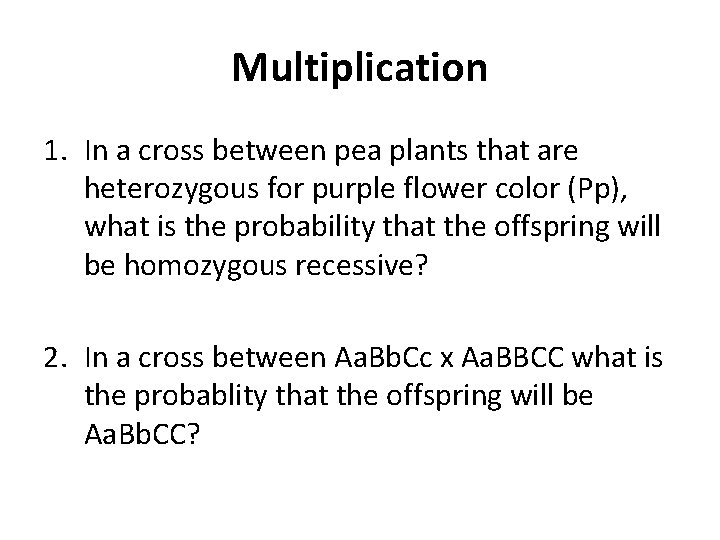 Multiplication

1. In a cross between pea plants that are heterozygous for purple flower color (Pp), what is the probability that the offspring will be homozygous recessive?

2. In a cross between AaBbCc x AaBBCC what is the probablity that the offspring will be AaBbCC?